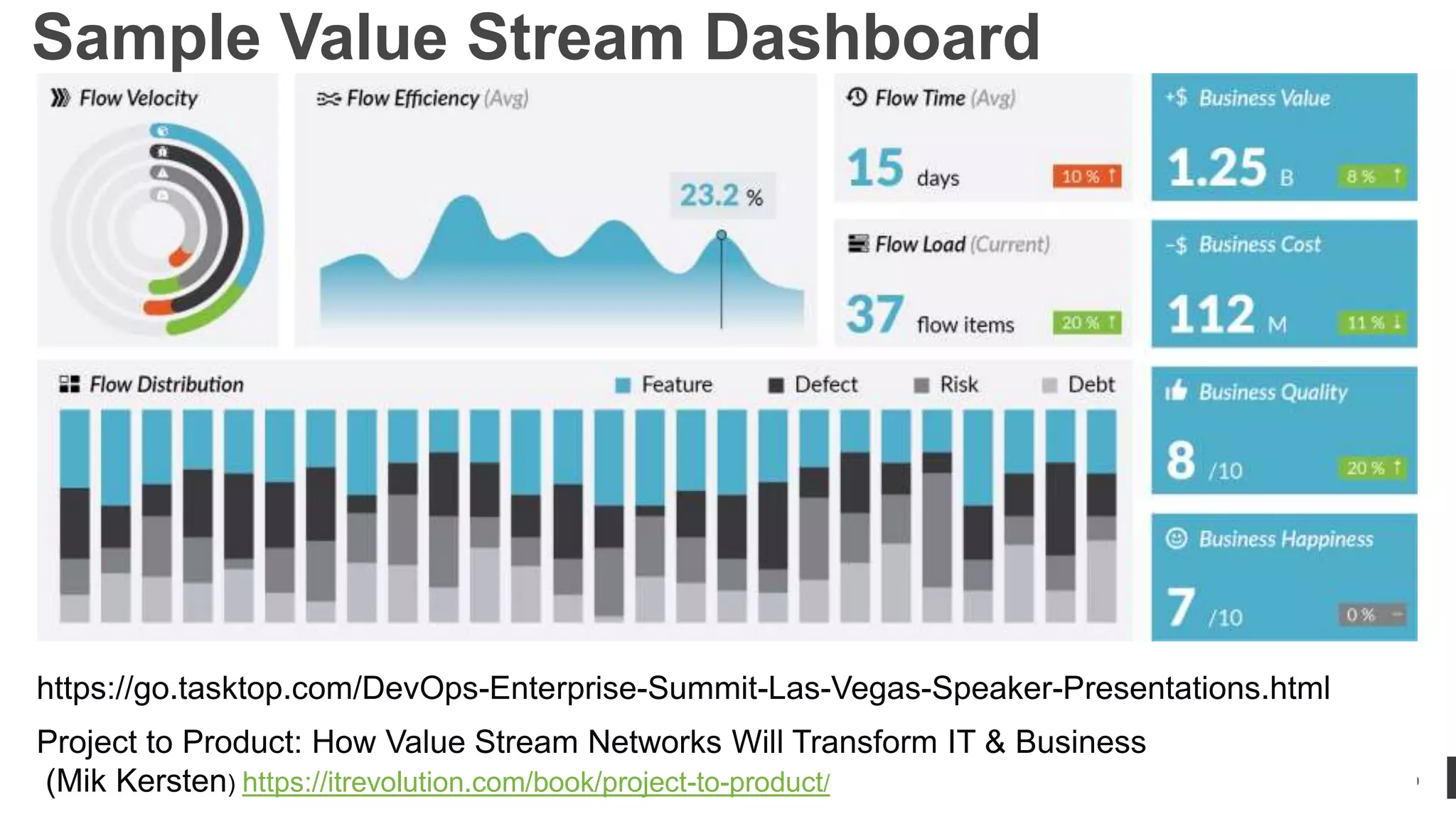 Sample Value Stream Dashboard

Flow Velocity

Flow Efficiency (Avg)

23.2 %

Flow Time (Avg)

15 days 10 % ↑

Flow Load (Current)

37 flow items 20 % ↑

+$ Business Value

1.25 B 8 % ↑

-$ Business Cost

112 M 11 % ↓

Flow Distribution

Feature Defect Risk Debt

Business Quality

8 /10 20 % ↑

Business Happiness

7 /10 0 % –

https://go.tasktop.com/DevOps-Enterprise-Summit-Las-Vegas-Speaker-Presentations.html

Project to Product: How Value Stream Networks Will Transform IT & Business (Mik Kersten) https://itrevolution.com/book/project-to-product/